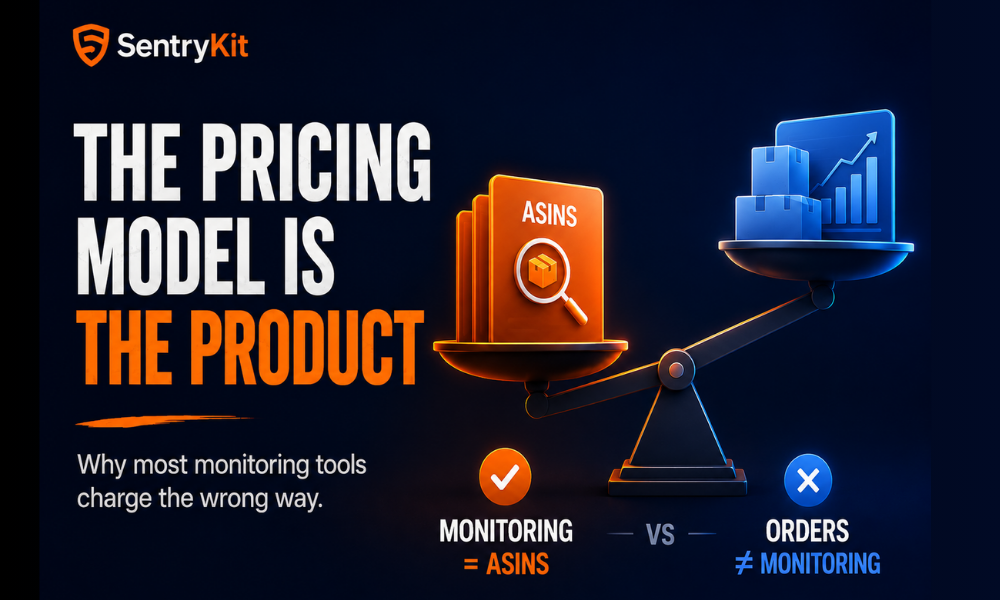 SentryKit

THE PRICING MODEL IS THE PRODUCT

Why most monitoring tools charge the wrong way.

ASINS

MONITORING = ASINS

VS

ORDERS ≠ MONITORING